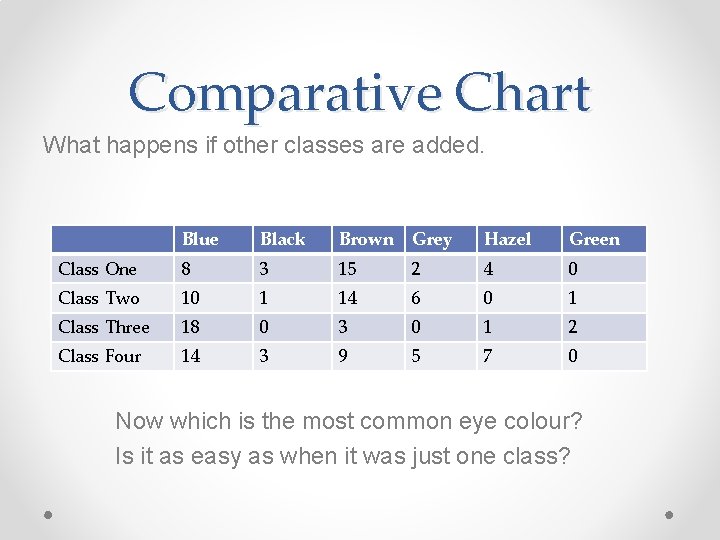 Comparative Chart

What happens if other classes are added.

| | Blue | Black | Brown | Grey | Hazel | Green |
|---|---|---|---|---|---|---|
| Class One | 8 | 3 | 15 | 2 | 4 | 0 |
| Class Two | 10 | 1 | 14 | 6 | 0 | 1 |
| Class Three | 18 | 0 | 3 | 0 | 1 | 2 |
| Class Four | 14 | 3 | 9 | 5 | 7 | 0 |

Now which is the most common eye colour?

Is it as easy as when it was just one class?